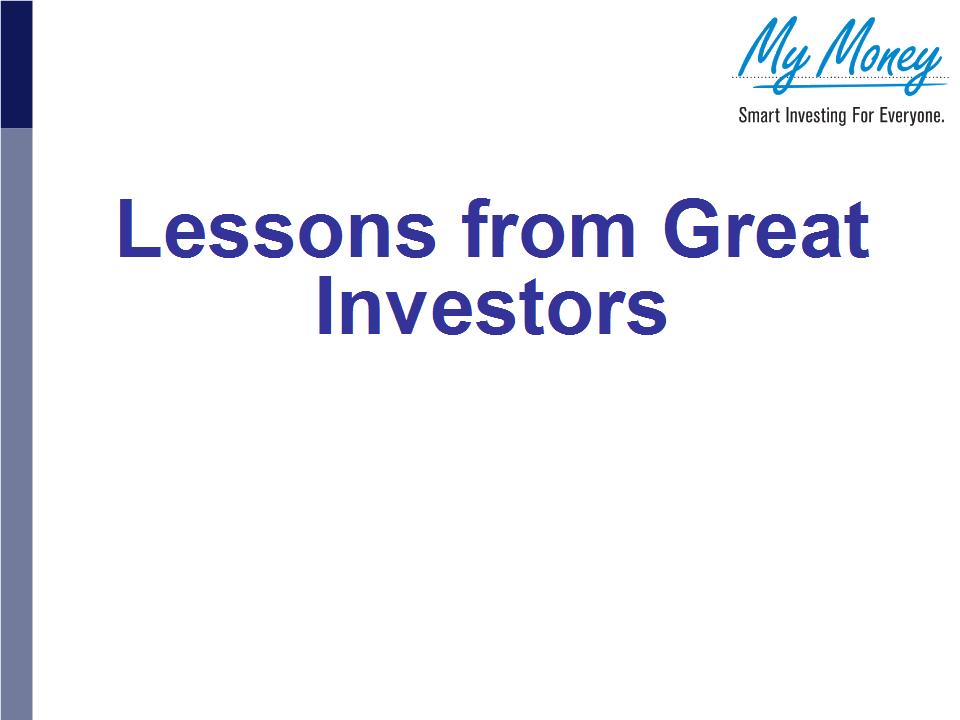 My Money
Smart Investing For Everyone.

Lessons from Great Investors